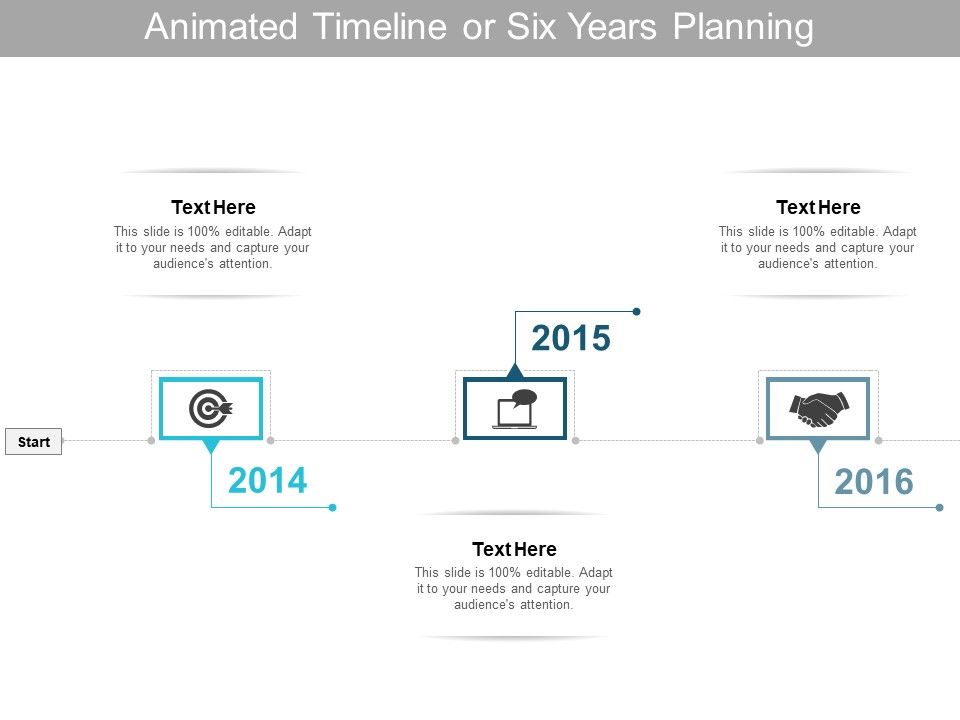 Animated Timeline or Six Years Planning

Text Here

This slide is 100% editable. Adapt it to your needs and capture your audience's attention.

Text Here

This slide is 100% editable. Adapt it to your needs and capture your audience's attention.

2015

Start

2014

2016

Text Here

This slide is 100% editable. Adapt it to your needs and capture your audience's attention.